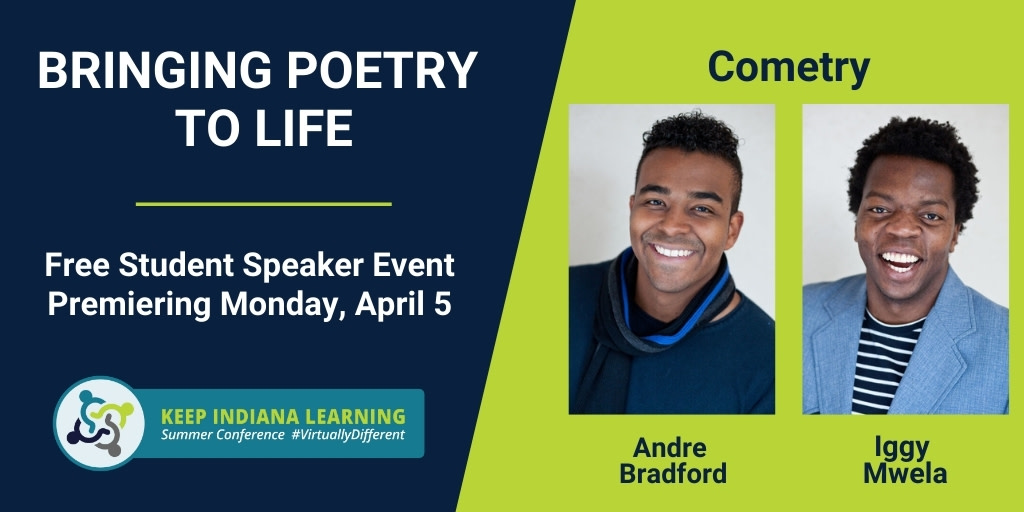 BRINGING POETRY TO LIFE

Free Student Speaker Event
Premiering Monday, April 5

KEEP INDIANA LEARNING
Summer Conference #VirtuallyDifferent

Cometry

Andre Bradford

Iggy Mwela